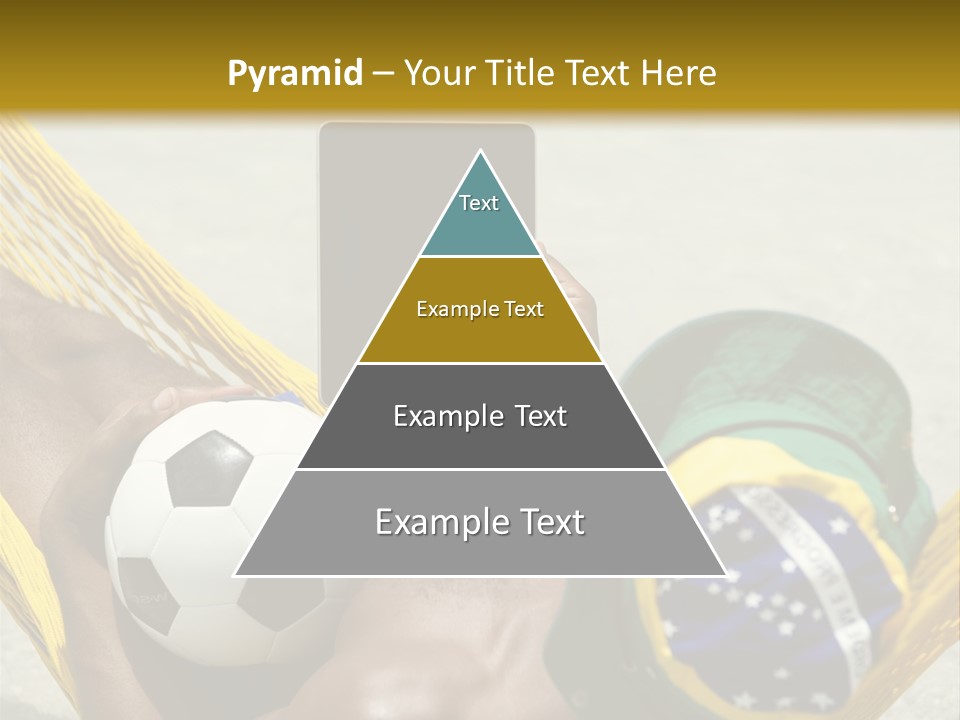 Pyramid – Your Title Text Here

Text

Example Text

Example Text

Example Text